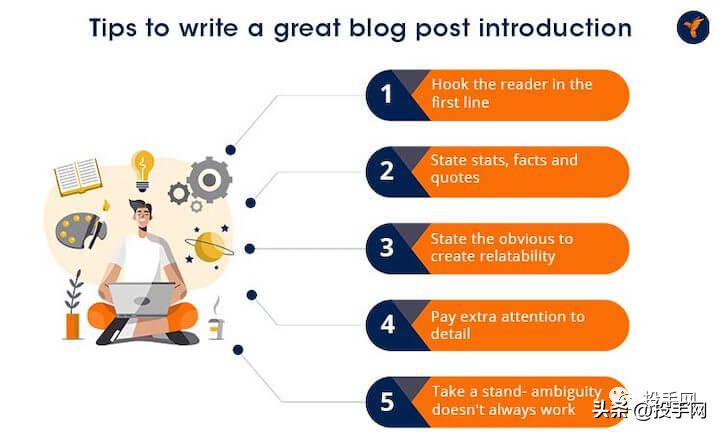 Tips to write a great blog post introduction

1 Hook the reader in the first line

2 State stats, facts and quotes

3 State the obvious to create relatability

4 Pay extra attention to detail

5 Take a stand- ambiguity doesn't always work

投手网

头条 @投手网